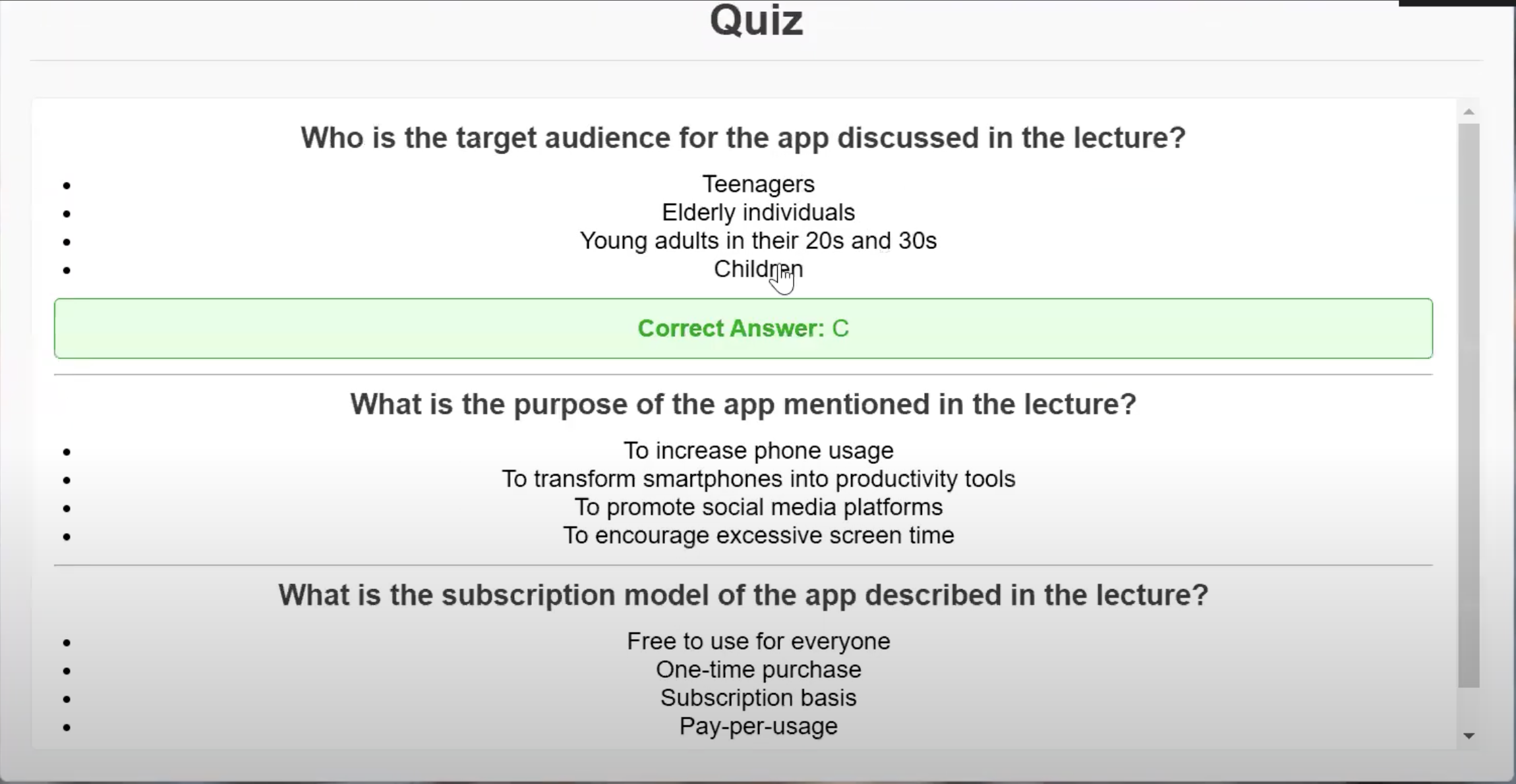 Quiz

Who is the target audience for the app discussed in the lecture?

- Teenagers
- Elderly individuals
- Young adults in their 20s and 30s
- Children

Correct Answer: C

What is the purpose of the app mentioned in the lecture?

- To increase phone usage
- To transform smartphones into productivity tools
- To promote social media platforms
- To encourage excessive screen time

What is the subscription model of the app described in the lecture?

- Free to use for everyone
- One-time purchase
- Subscription basis
- Pay-per-usage